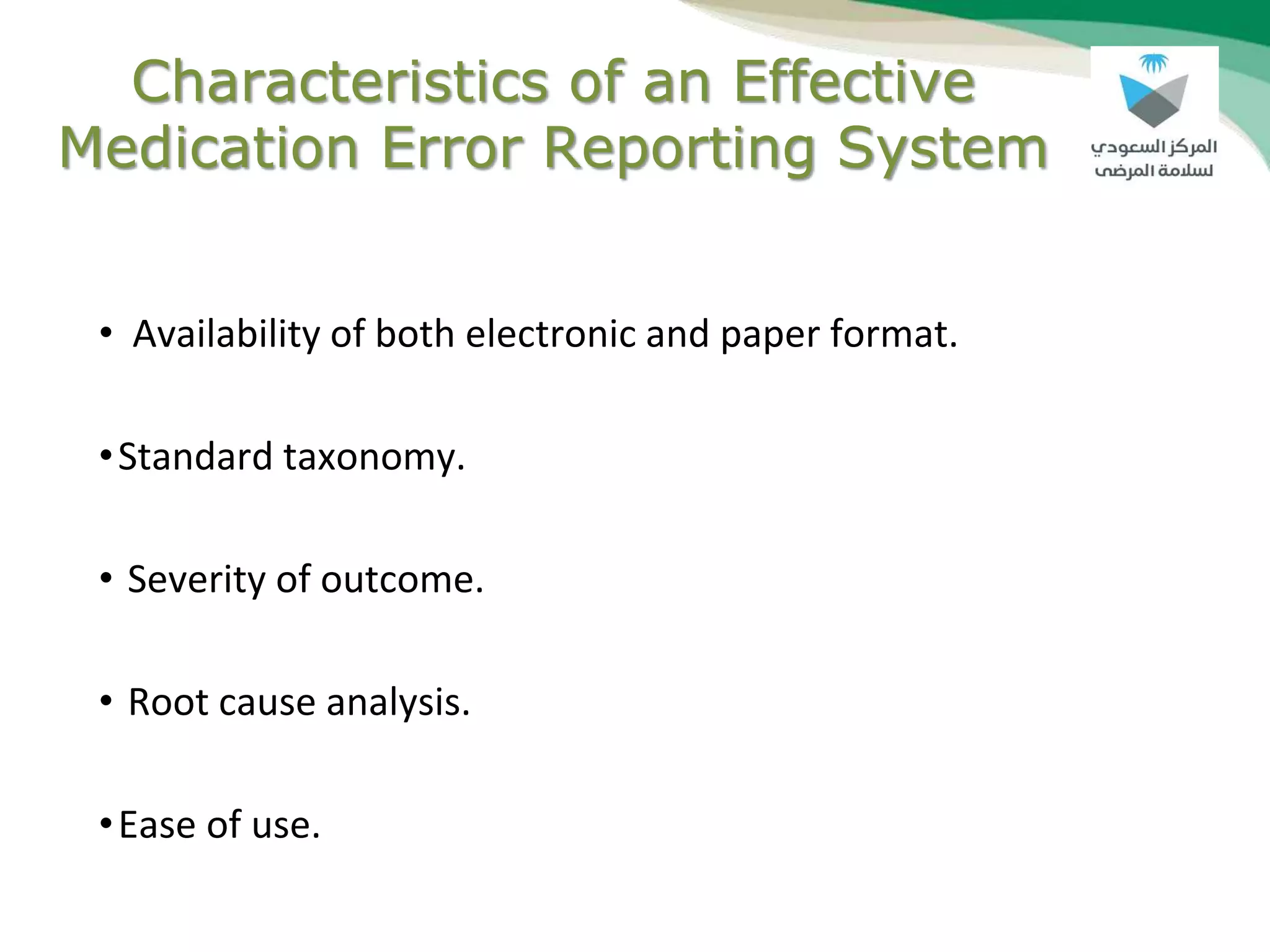 Characteristics of an Effective Medication Error Reporting System

المركز السعودي لسلامة المرضى

• Availability of both electronic and paper format.

• Standard taxonomy.

• Severity of outcome.

• Root cause analysis.

• Ease of use.